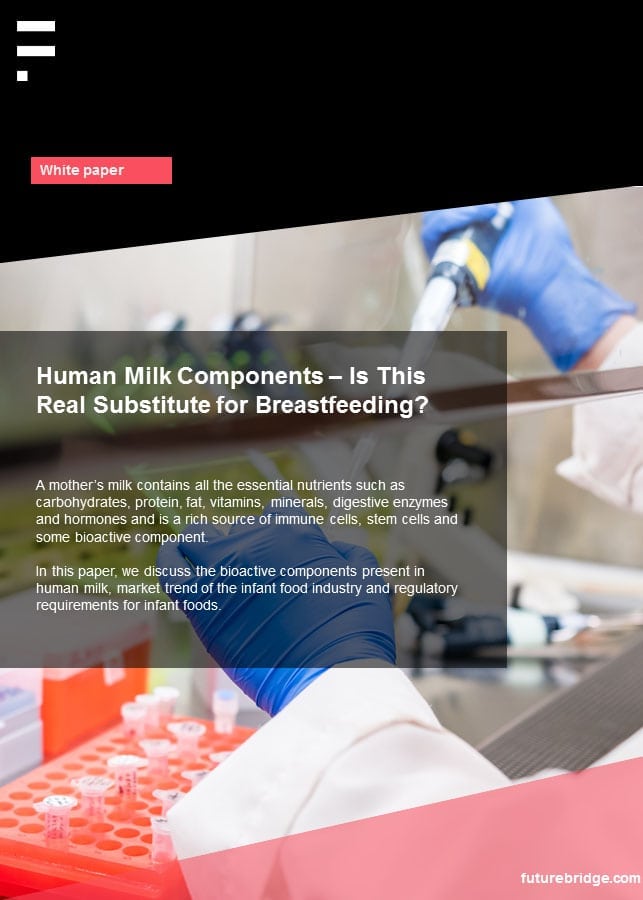 White paper

Human Milk Components – Is This Real Substitute for Breastfeeding?

A mother's milk contains all the essential nutrients such as carbohydrates, protein, fat, vitamins, minerals, digestive enzymes and hormones and is a rich source of immune cells, stem cells and some bioactive component.

In this paper, we discuss the bioactive components present in human milk, market trend of the infant food industry and regulatory requirements for infant foods.

futurebridge.com